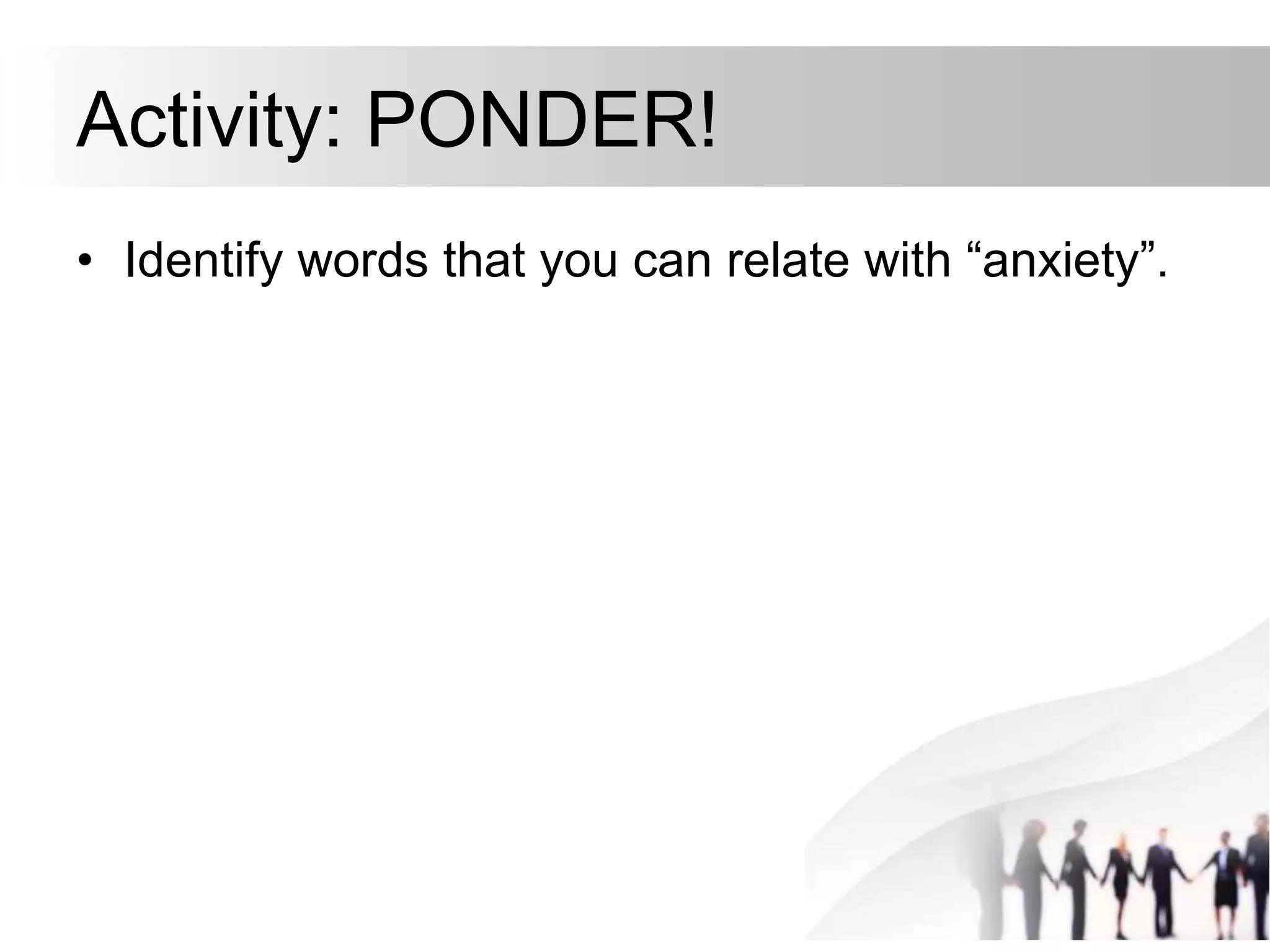 Activity: PONDER!

• Identify words that you can relate with “anxiety”.